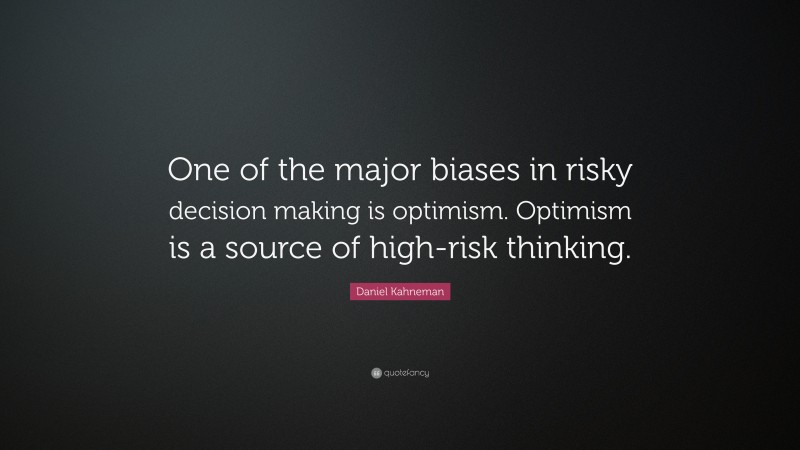 One of the major biases in risky decision making is optimism. Optimism is a source of high-risk thinking.

Daniel Kahneman

quotefancy